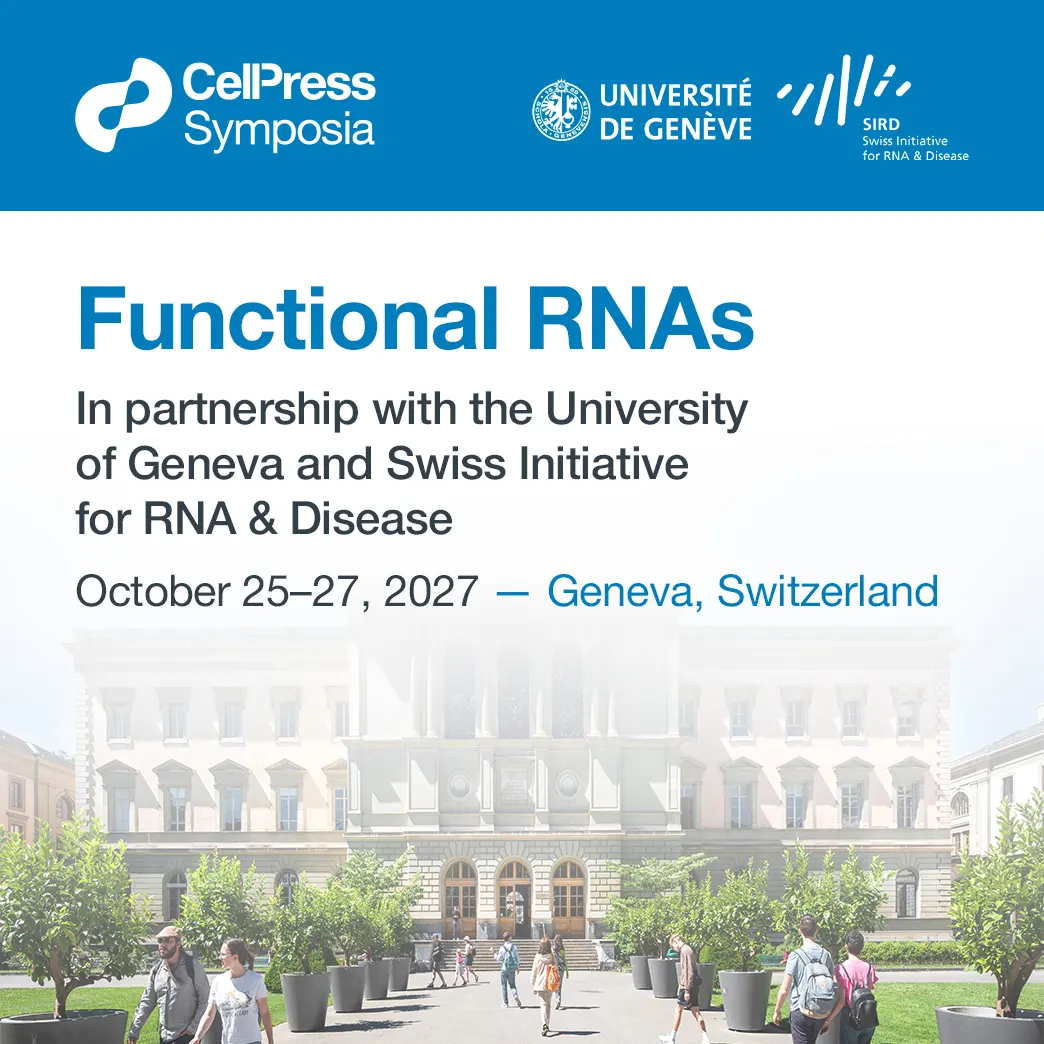 CellPress Symposia

UNIVERSITÉ DE GENÈVE

SIRD
Swiss Initiative for RNA & Disease

Functional RNAs

In partnership with the University of Geneva and Swiss Initiative for RNA & Disease

October 25–27, 2027 — Geneva, Switzerland